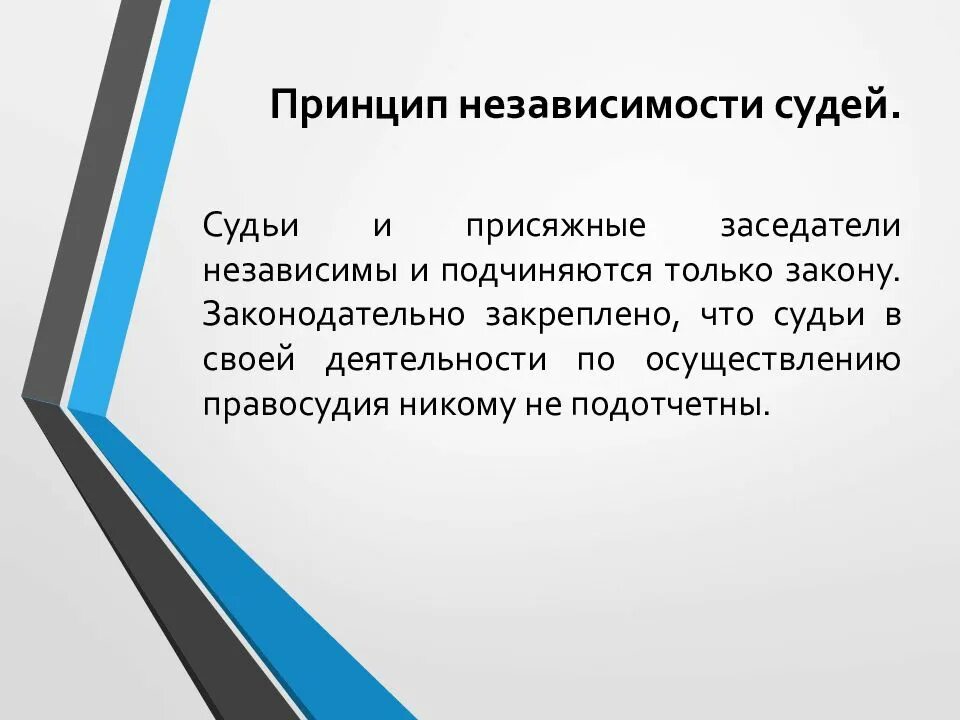 Принцип независимости судей.

Судьи и присяжные заседатели независимы и подчиняются только закону. Законодательно закреплено, что судьи в своей деятельности по осуществлению правосудия никому не подотчетны.